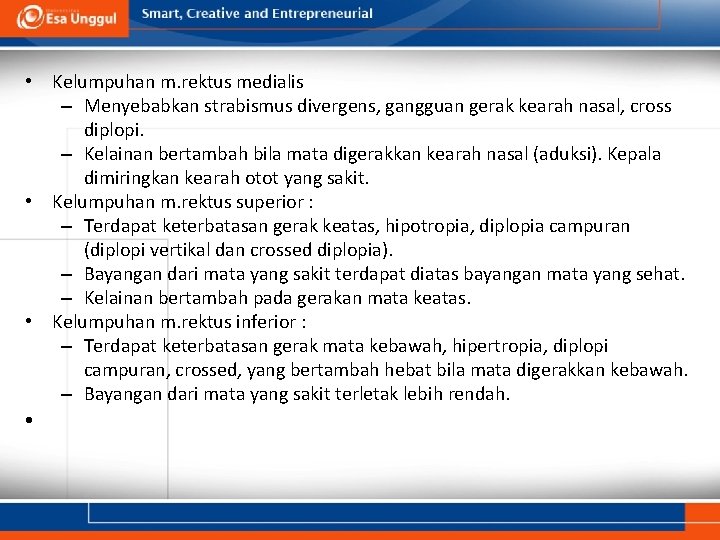 Esa Unggul

Smart, Creative and Entrepreneurial

• Kelumpuhan m.rektus medialis
– Menyebabkan strabismus divergens, gangguan gerak kearah nasal, cross diplopi.
– Kelainan bertambah bila mata digerakkan kearah nasal (aduksi). Kepala dimiringkan kearah otot yang sakit.
• Kelumpuhan m.rektus superior :
– Terdapat keterbatasan gerak keatas, hipotropia, diplopia campuran (diplopi vertikal dan crossed diplopia).
– Bayangan dari mata yang sakit terdapat diatas bayangan mata yang sehat.
– Kelainan bertambah pada gerakan mata keatas.
• Kelumpuhan m.rektus inferior :
– Terdapat keterbatasan gerak mata kebawah, hipertropia, diplopi campuran, crossed, yang bertambah hebat bila mata digerakkan kebawah.
– Bayangan dari mata yang sakit terletak lebih rendah.
•